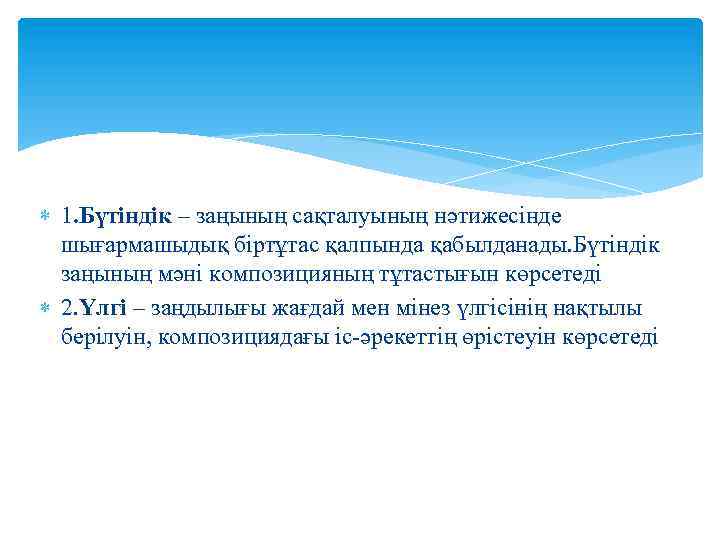 1.Бүтіндік – заңының сақталуының нәтижесінде шығармашыдық біртұтас қалпында қабылданады.Бүтіндік заңының мәні композицияның тұтастығын көрсетеді

2.Үлгі – заңдылығы жағдай мен мінез үлгісінің нақтылы берілуін, композициядағы іс-әрекеттің өрістеуін көрсетеді